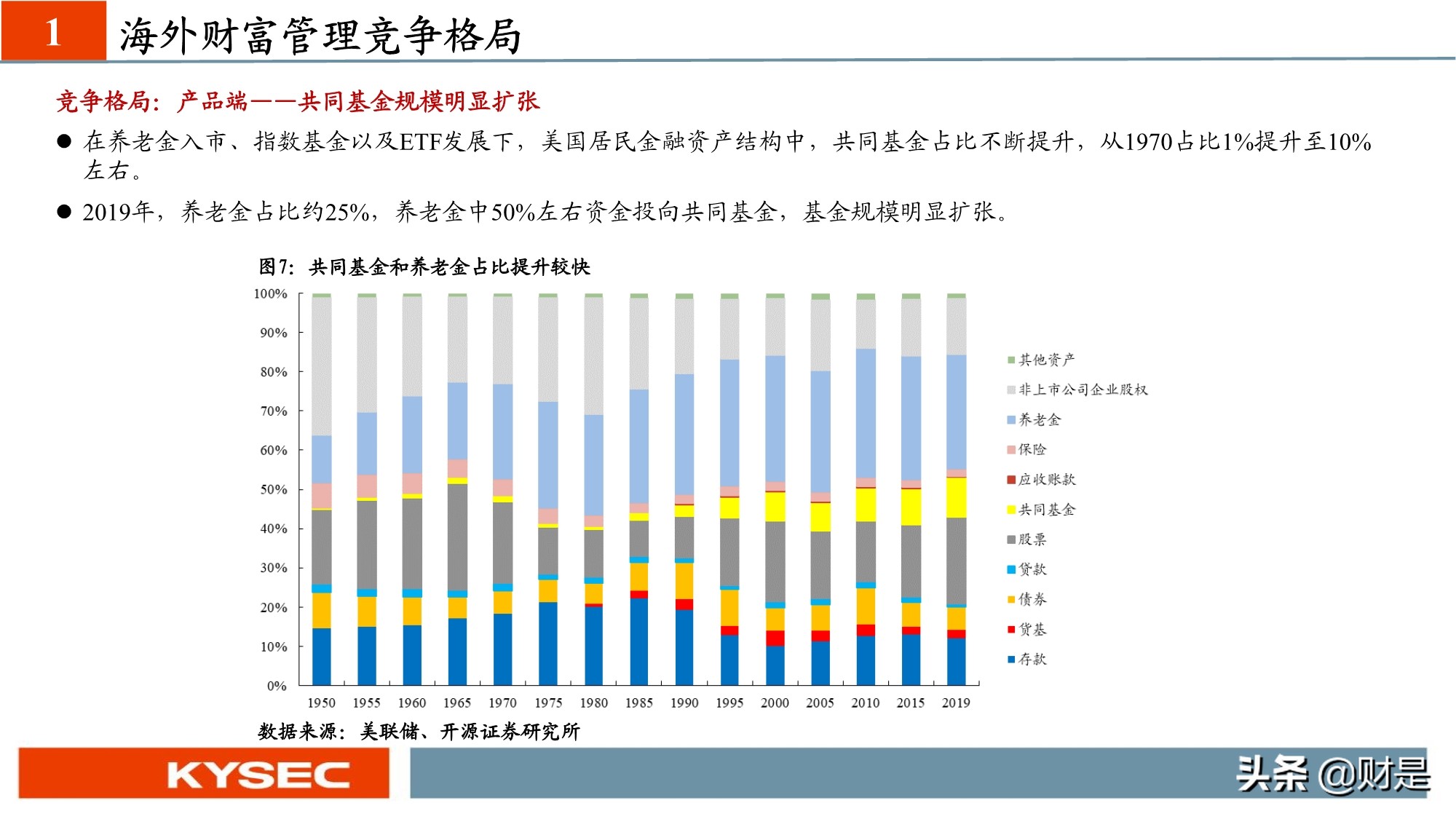 1 海外财富管理竞争格局

竞争格局：产品端——共同基金规模明显扩张

● 在养老金入市、指数基金以及ETF发展下，美国居民金融资产结构中，共同基金占比不断提升，从1970占比1%提升至10%左右。

● 2019年，养老金占比约25%，养老金中50%左右资金投向共同基金，基金规模明显扩张。

图7：共同基金和养老金占比提升较快

100%
90%
80%
70%
60%
50%
40%
30%
20%
10%
0%

1950 1955 1960 1965 1970 1975 1980 1985 1990 1995 2000 2005 2010 2015 2019

其他资产
非上市公司企业股权
养老金
保险
应收账款
共同基金
股票
贷款
债券
货基
存款

数据来源：美联储、开源证券研究所

KYSEC

头条 @财是